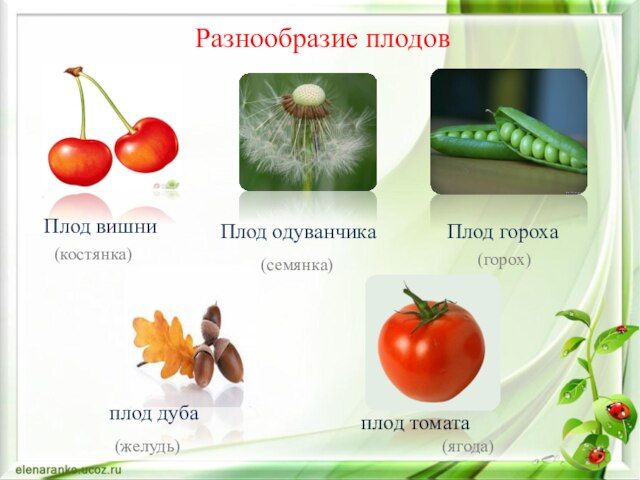 Разнообразие плодов

Плод вишни
(костянка)

Плод одуванчика
(семянка)

Плод гороха
(горох)

плод дуба
(желудь)

плод томата
(ягода)

elenaranko.ucoz.ru